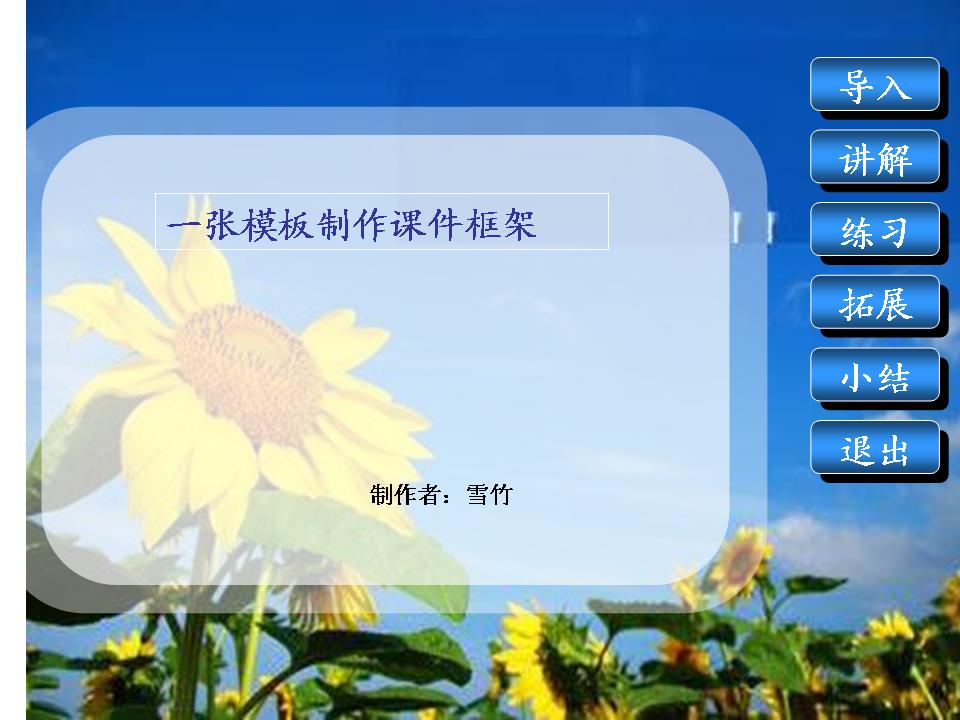 一张模板制作课件框架

制作者：雪竹

导入
讲解
练习
拓展
小结
退出